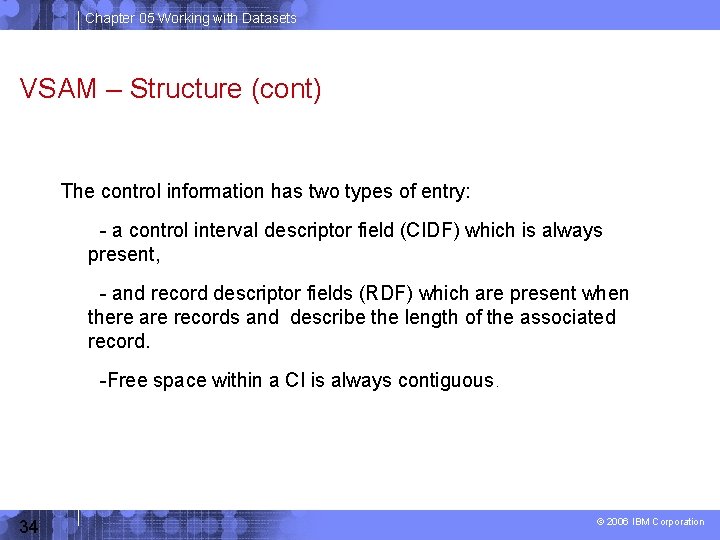 Chapter 05 Working with Datasets

VSAM – Structure (cont)

The control information has two types of entry:

- a control interval descriptor field (CIDF) which is always present,

- and record descriptor fields (RDF) which are present when there are records and describe the length of the associated record.

-Free space within a CI is always contiguous.

34

© 2006 IBM Corporation